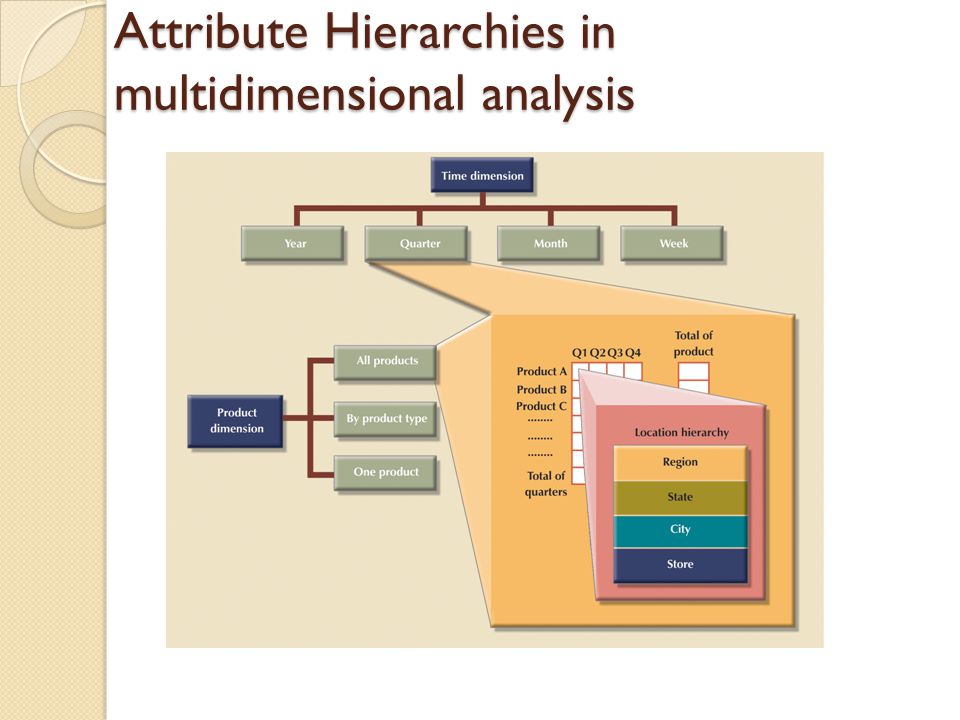 Attribute Hierarchies in multidimensional analysis

Time dimension

Year

Quarter

Month

Week

Product dimension

All products

By product type

One product

Q1 Q2 Q3 Q4

Total of product

Product A

Product B

Product C

........

........

........

Total of quarters

Location hierarchy

Region

State

City

Store